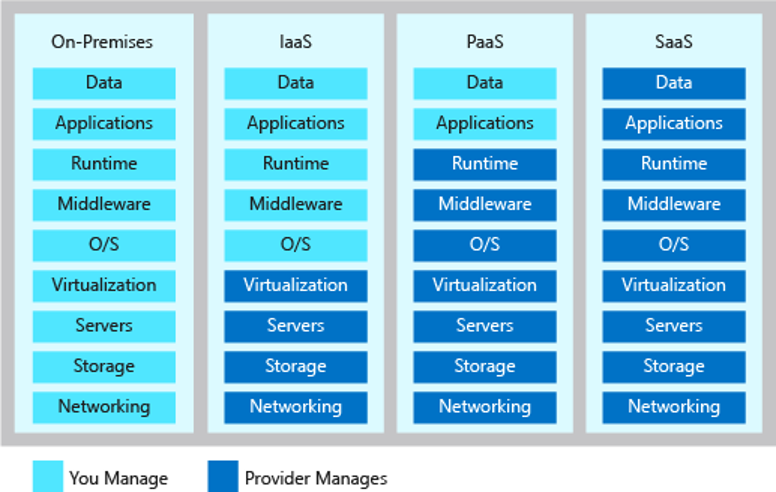 On-Premises
Data
Applications
Runtime
Middleware
O/S
Virtualization
Servers
Storage
Networking

IaaS
Data
Applications
Runtime
Middleware
O/S
Virtualization
Servers
Storage
Networking

PaaS
Data
Applications
Runtime
Middleware
O/S
Virtualization
Servers
Storage
Networking

SaaS
Data
Applications
Runtime
Middleware
O/S
Virtualization
Servers
Storage
Networking

You Manage
Provider Manages